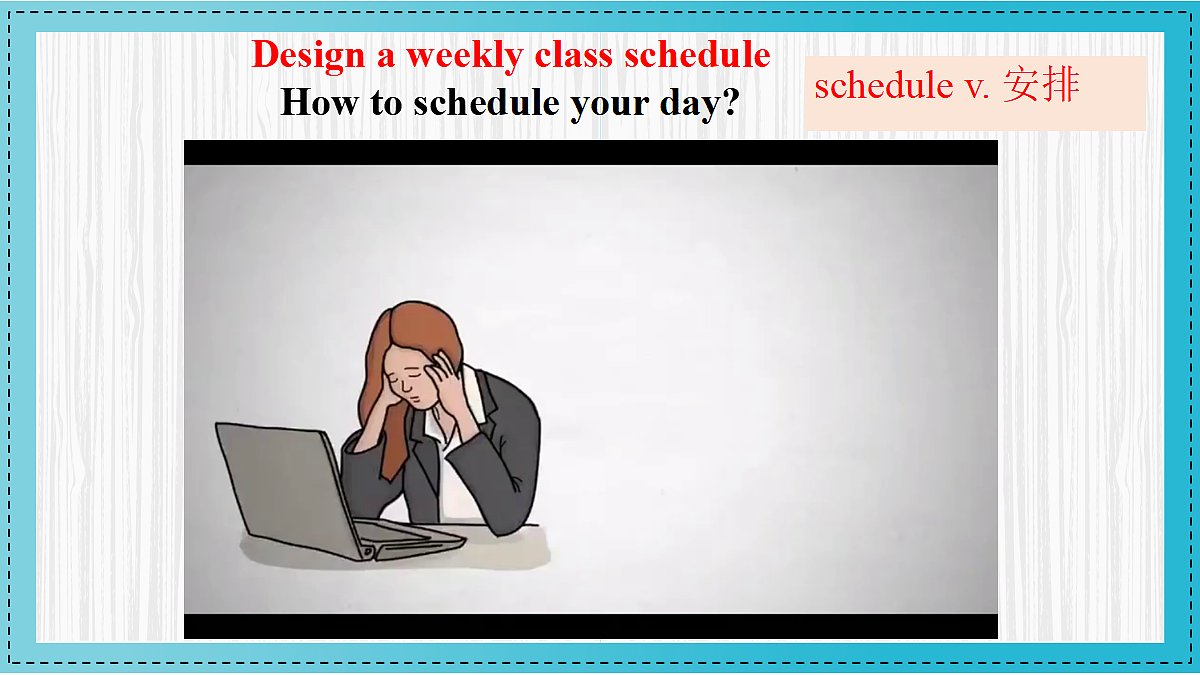 Design a weekly class schedule
How to schedule your day?

schedule v. 安排